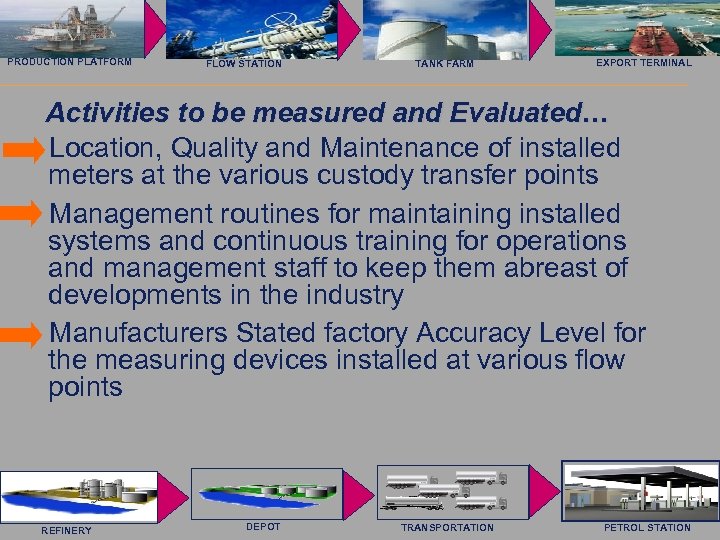 PRODUCTION PLATFORM
FLOW STATION
TANK FARM
EXPORT TERMINAL

Activities to be measured and Evaluated…

Location, Quality and Maintenance of installed meters at the various custody transfer points

Management routines for maintaining installed systems and continuous training for operations and management staff to keep them abreast of developments in the industry

Manufacturers Stated factory Accuracy Level for the measuring devices installed at various flow points

REFINERY
DEPOT
TRANSPORTATION
PETROL STATION